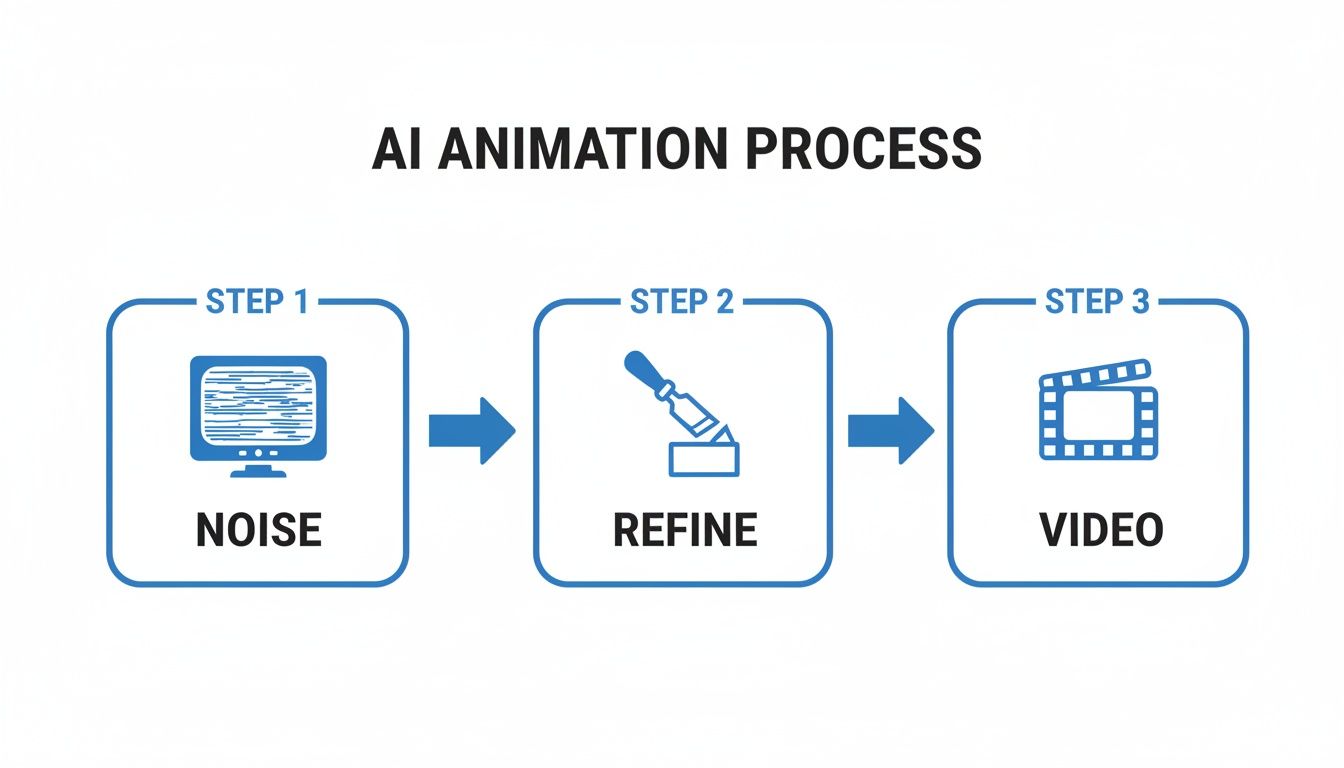 AI ANIMATION PROCESS

STEP 1

NOISE

STEP 2

REFINE

STEP 3

VIDEO